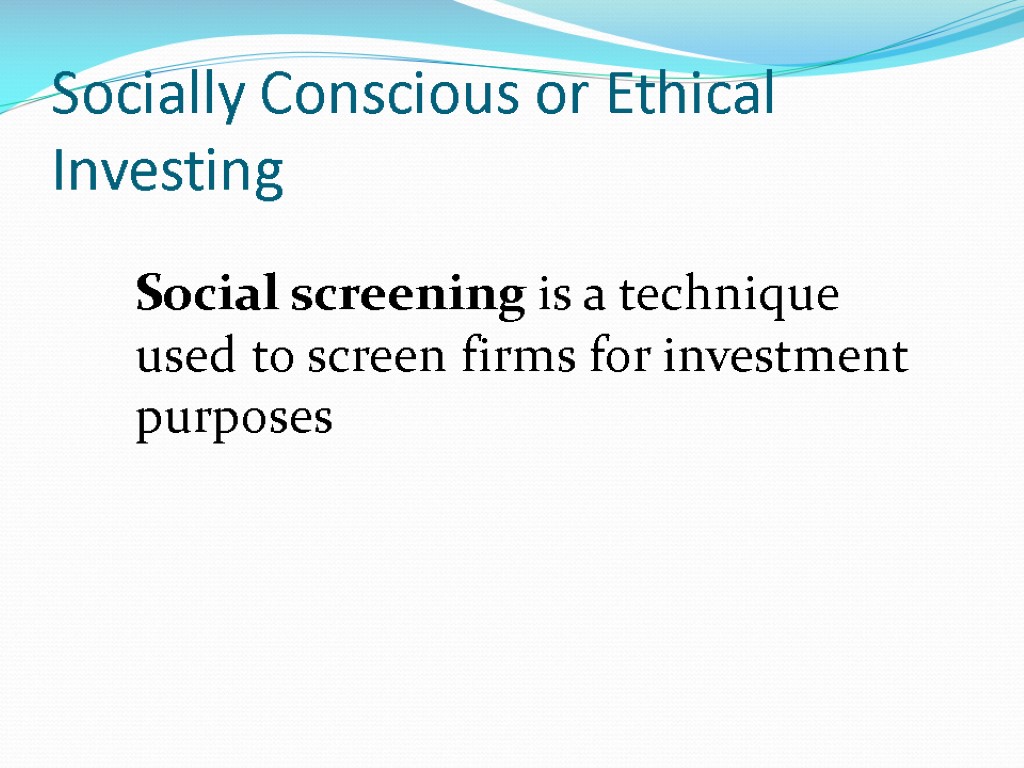 Socially Conscious or Ethical Investing

Social screening is a technique used to screen firms for investment purposes